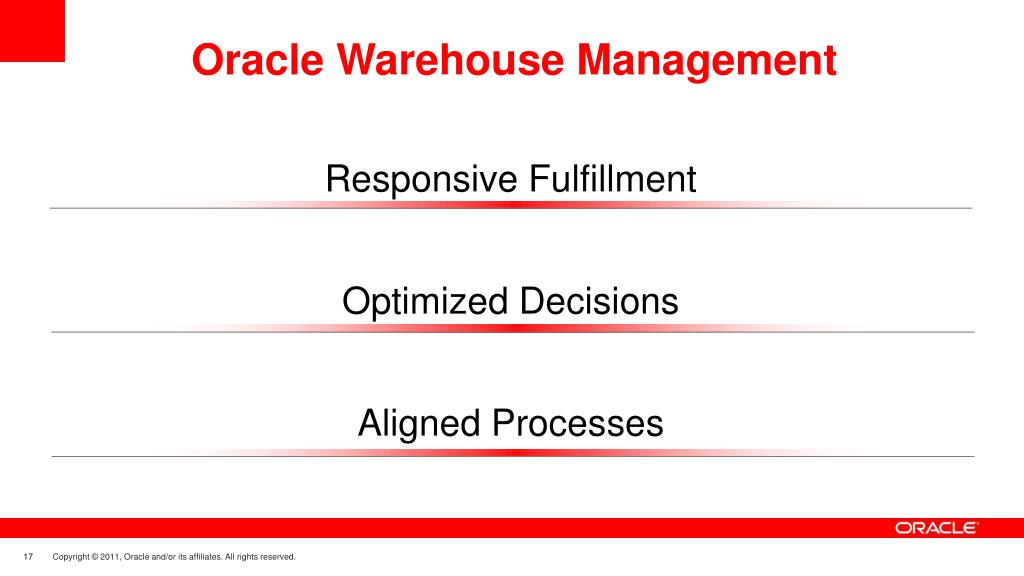 Oracle Warehouse Management

Responsive Fulfillment

Optimized Decisions

Aligned Processes

ORACLE

17 Copyright © 2011, Oracle and/or its affiliates. All rights reserved.